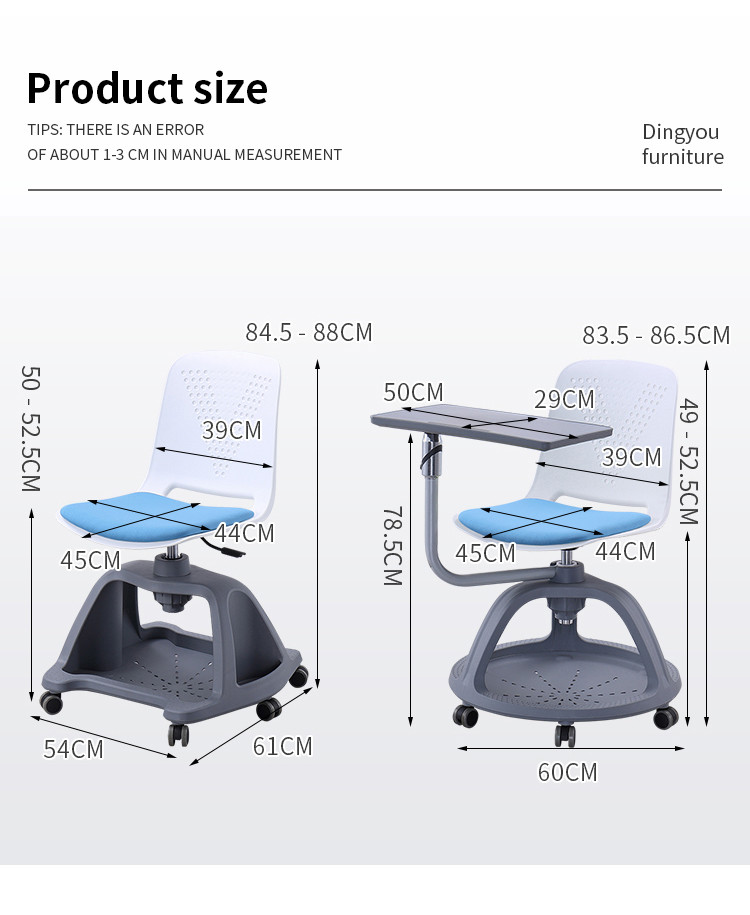 Product size

TIPS: THERE IS AN ERROR
OF ABOUT 1-3 CM IN MANUAL MEASUREMENT

Dingyou
furniture

84.5 - 88CM
50 - 52.5CM
39CM
44CM
45CM
54CM
61CM

83.5 - 86.5CM
50CM
29CM
39CM
49 - 52.5CM
78.5CM
45CM
44CM
60CM